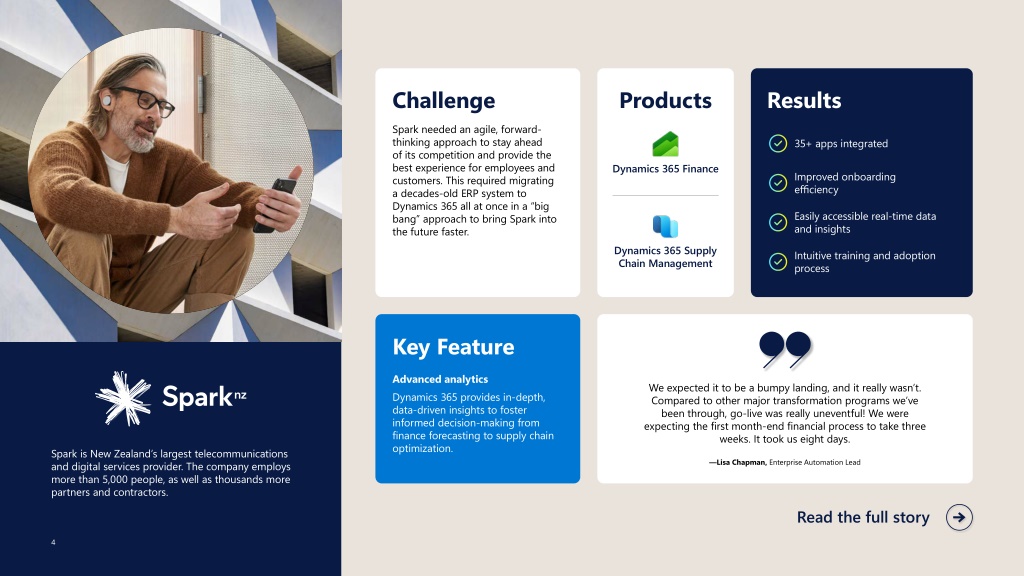 Spark nz

Spark is New Zealand's largest telecommunications and digital services provider. The company employs more than 5,000 people, as well as thousands more partners and contractors.

4

Challenge

Spark needed an agile, forward-thinking approach to stay ahead of its competition and provide the best experience for employees and customers. This required migrating a decades-old ERP system to Dynamics 365 all at once in a "big bang" approach to bring Spark into the future faster.

Products

Dynamics 365 Finance

Dynamics 365 Supply Chain Management

Results

35+ apps integrated

Improved onboarding efficiency

Easily accessible real-time data and insights

Intuitive training and adoption process

Key Feature

Advanced analytics

Dynamics 365 provides in-depth, data-driven insights to foster informed decision-making from finance forecasting to supply chain optimization.

We expected it to be a bumpy landing, and it really wasn't. Compared to other major transformation programs we've been through, go-live was really uneventful! We were expecting the first month-end financial process to take three weeks. It took us eight days.

—Lisa Chapman, Enterprise Automation Lead

Read the full story